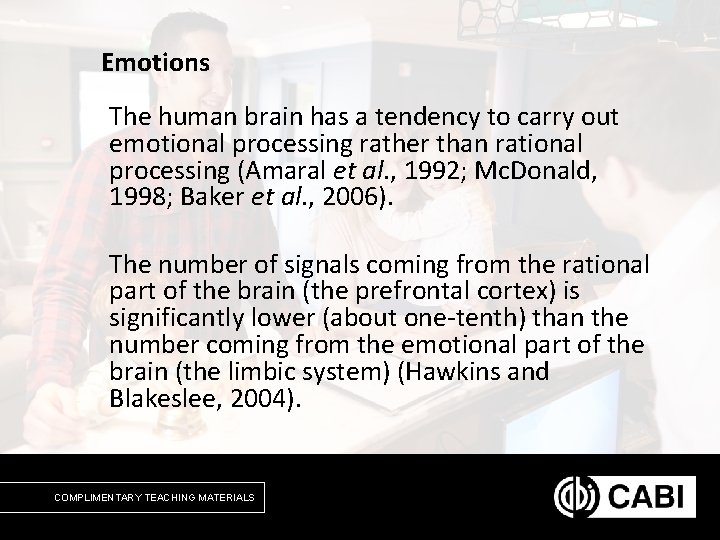 Emotions

The human brain has a tendency to carry out emotional processing rather than rational processing (Amaral et al., 1992; McDonald, 1998; Baker et al., 2006).

The number of signals coming from the rational part of the brain (the prefrontal cortex) is significantly lower (about one-tenth) than the number coming from the emotional part of the brain (the limbic system) (Hawkins and Blakeslee, 2004).

COMPLIMENTARY TEACHING MATERIALS

CABI